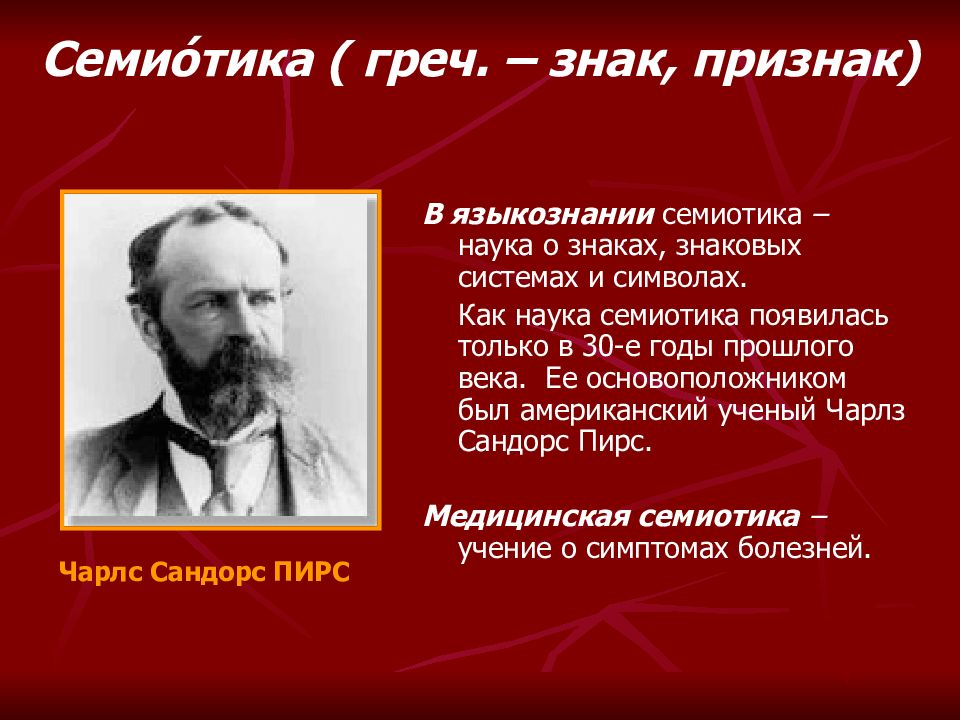 Семио́тика ( греч. – знак, признак)

В языкознании семиотика – наука о знаках, знаковых системах и символах.

Как наука семиотика появилась только в 30-е годы прошлого века. Ее основоположником был американский ученый Чарлз Сандорс Пирс.

Медицинская семиотика – учение о симптомах болезней.

Чарлс Сандорс ПИРС